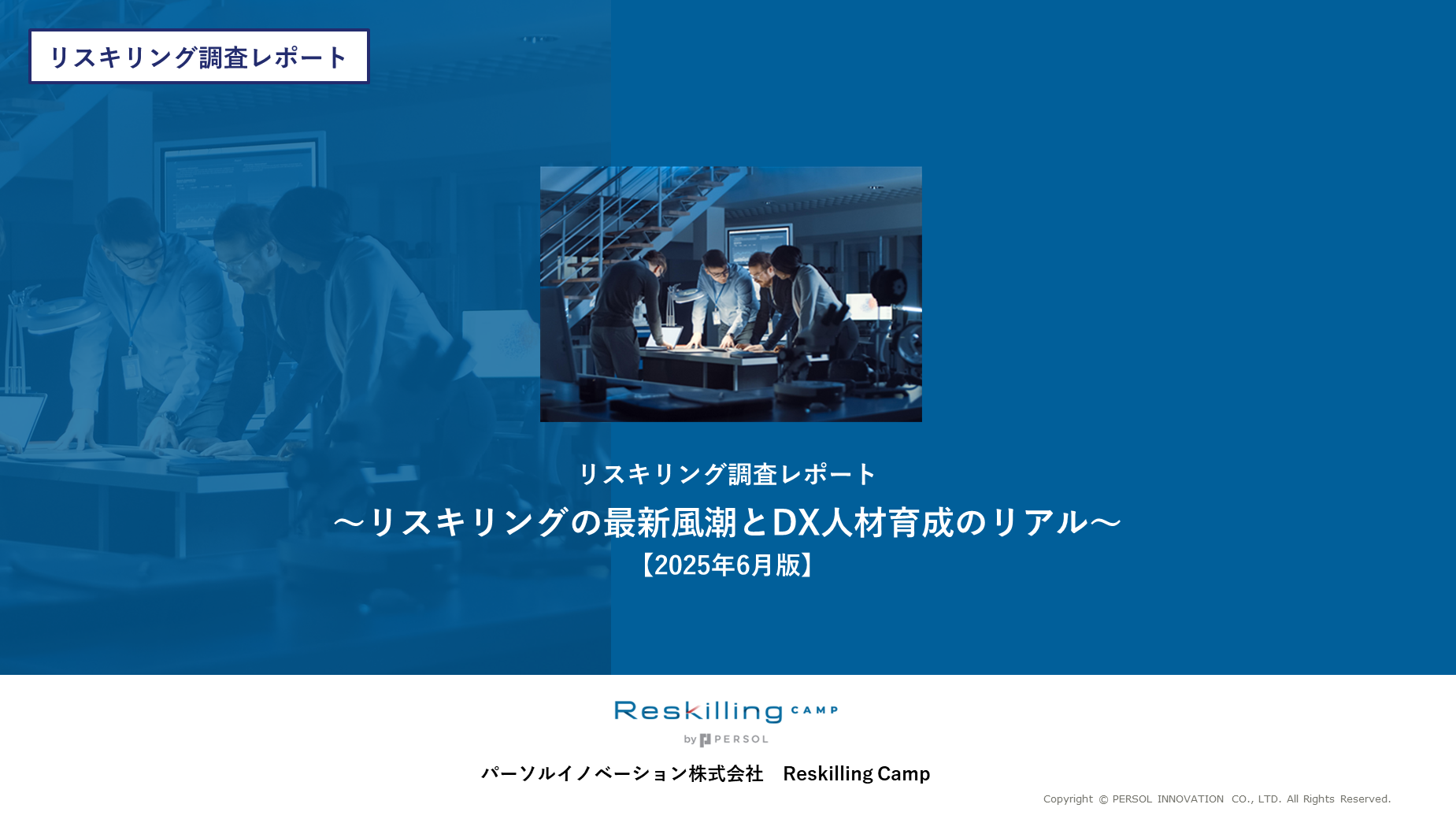 リスキリング調査レポート

リスキリング調査レポート
～リスキリングの最新風潮とDX人材育成のリアル～
【2025年6月版】

Reskilling CAMP
by PERSOL

パーソルイノベーション株式会社　Reskilling Camp

Copyright © PERSOL INNOVATION CO., LTD. All Rights Reserved.